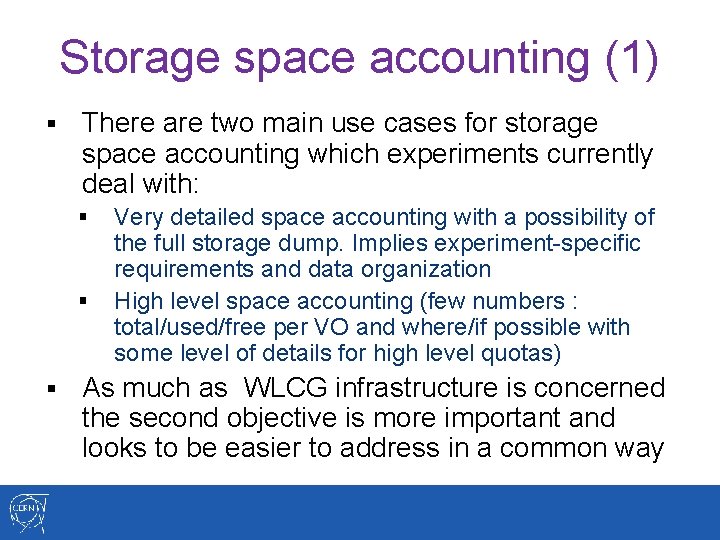 Storage space accounting (1)

▪ There are two main use cases for storage space accounting which experiments currently deal with:

▪ Very detailed space accounting with a possibility of the full storage dump. Implies experiment-specific requirements and data organization

▪ High level space accounting (few numbers : total/used/free per VO and where/if possible with some level of details for high level quotas)

▪ As much as WLCG infrastructure is concerned the second objective is more important and looks to be easier to address in a common way

CERN